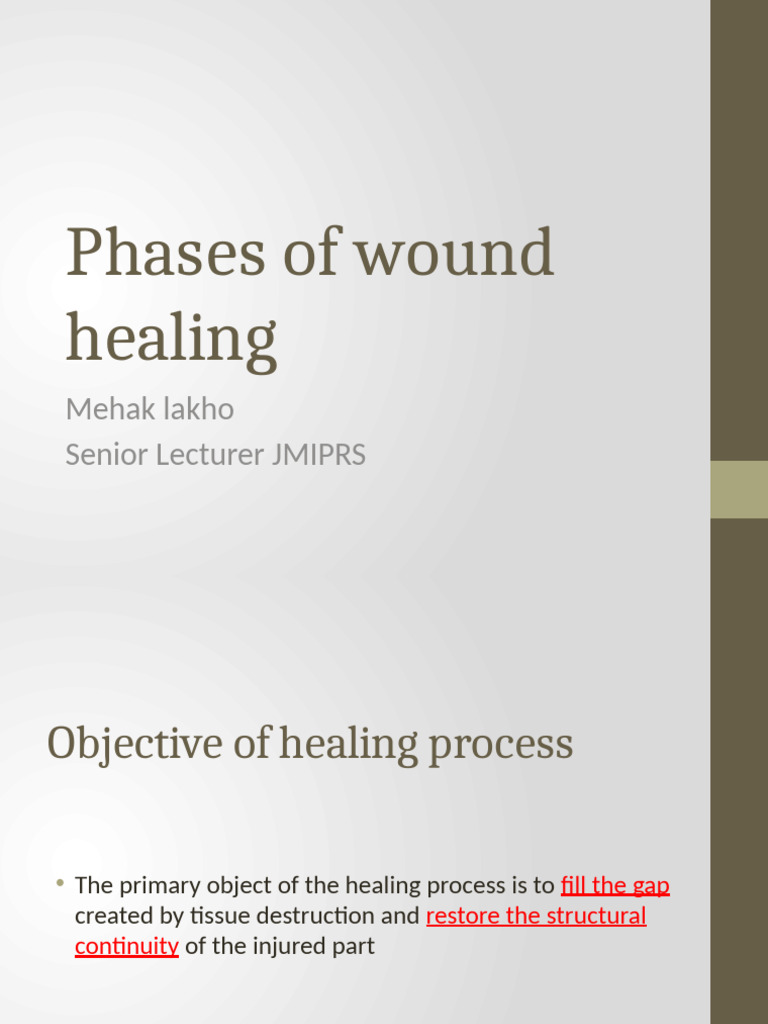 Phases of wound healing

Mehak lakho
Senior Lecturer JMIPRS

Objective of healing process

• The primary object of the healing process is to fill the gap created by tissue destruction and restore the structural continuity of the injured part